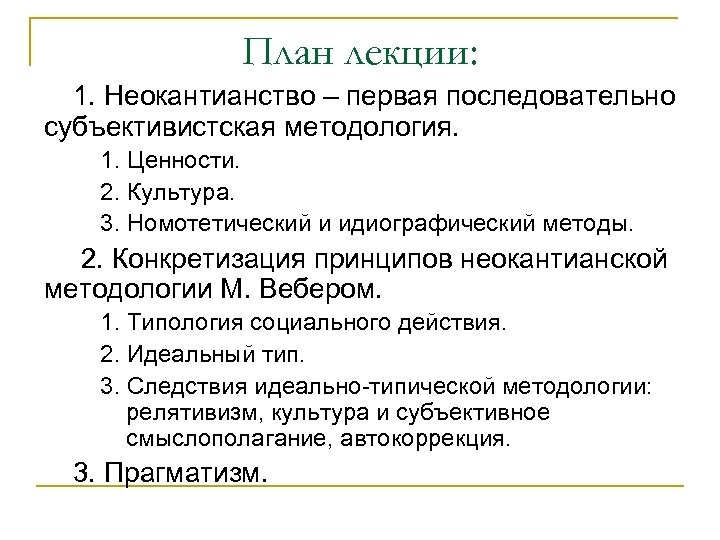 План лекции:

1. Неокантианство – первая последовательно субъективистская методология.

1. Ценности.

2. Культура.

3. Номотетический и идиографический методы.

2. Конкретизация принципов неокантианской методологии М. Вебером.

1. Типология социального действия.

2. Идеальный тип.

3. Следствия идеально-типической методологии: релятивизм, культура и субъективное смыслополагание, автокоррекция.

3. Прагматизм.